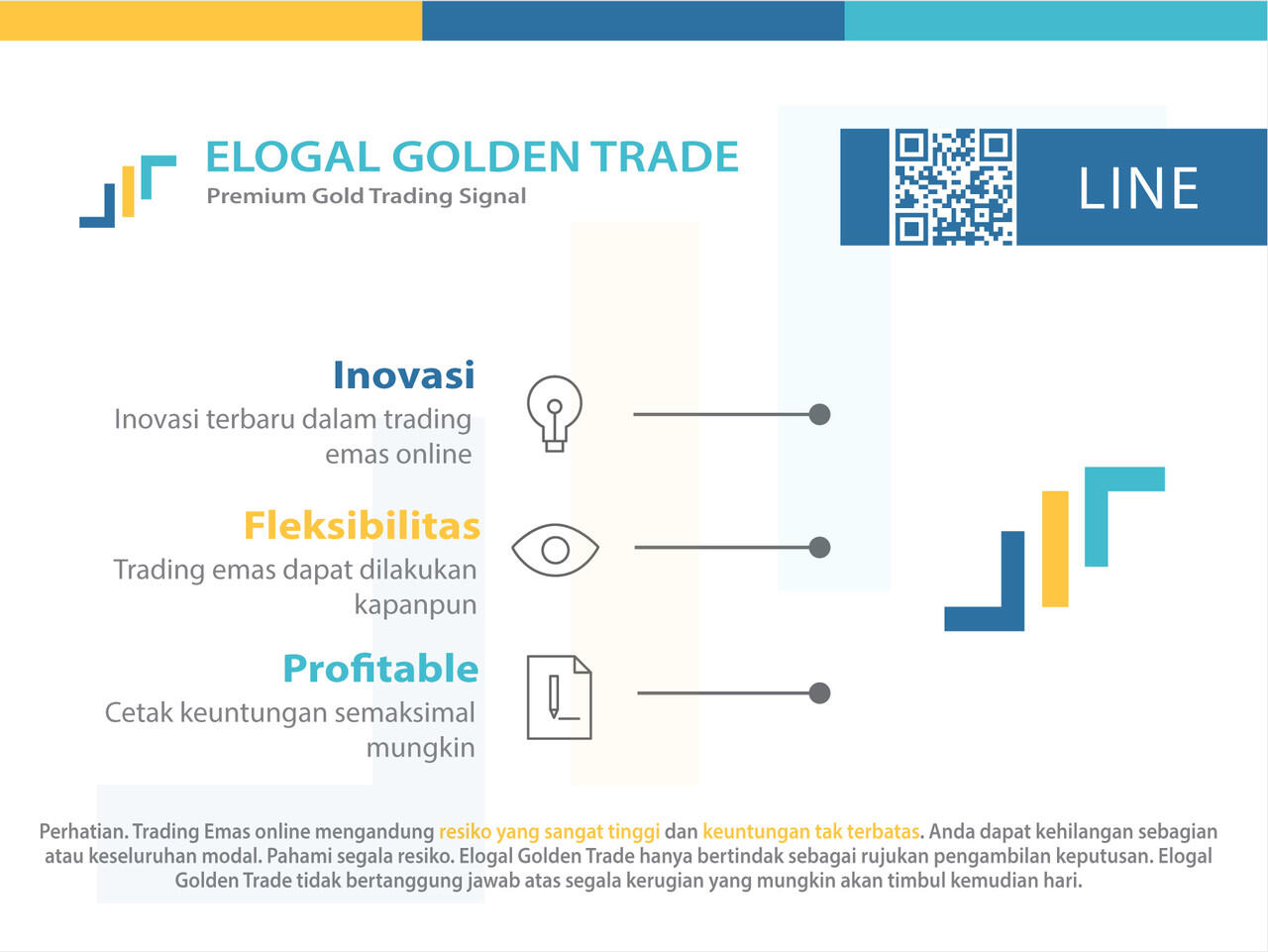 ELOGAL GOLDEN TRADE
Premium Gold Trading Signal

LINE

Inovasi
Inovasi terbaru dalam trading emas online

Fleksibilitas
Trading emas dapat dilakukan kapanpun

Profitable
Cetak keuntungan semaksimal mungkin

Perhatian. Trading Emas online mengandung resiko yang sangat tinggi dan keuntungan tak terbatas. Anda dapat kehilangan sebagian atau keseluruhan modal. Pahami segala resiko. Elogal Golden Trade hanya bertindak sebagai rujukan pengambilan keputusan. Elogal Golden Trade tidak bertanggung jawab atas segala kerugian yang mungkin akan timbul kemudian hari.